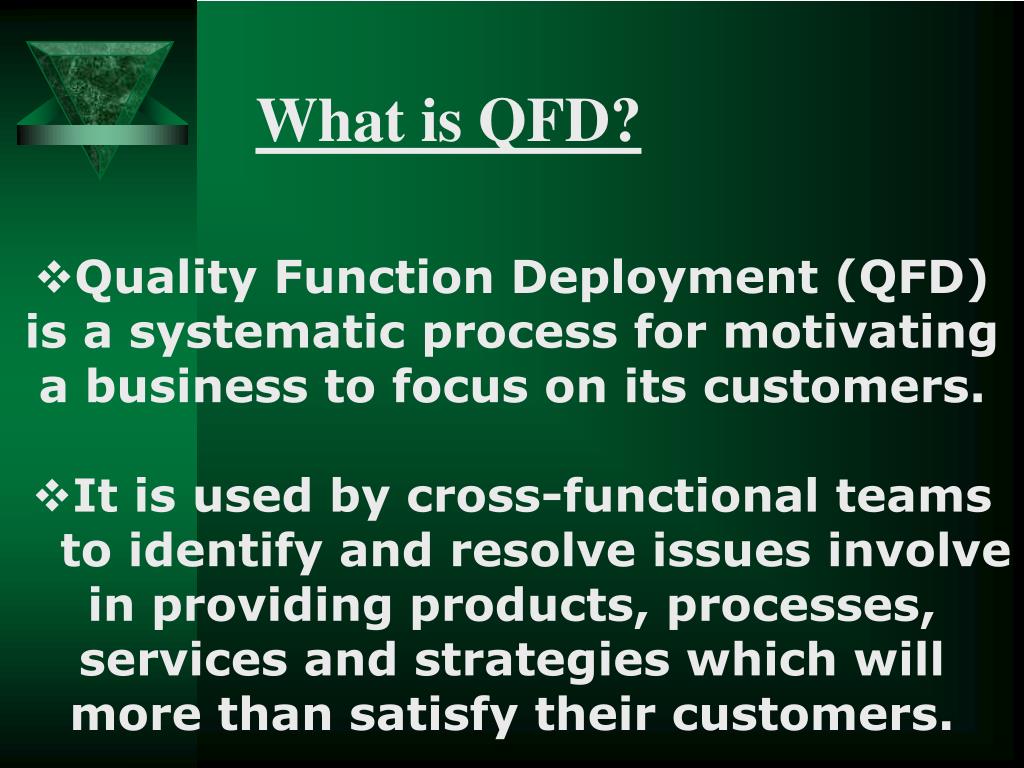 What is QFD?

❖Quality Function Deployment (QFD) is a systematic process for motivating a business to focus on its customers.

❖It is used by cross-functional teams to identify and resolve issues involve in providing products, processes, services and strategies which will more than satisfy their customers.